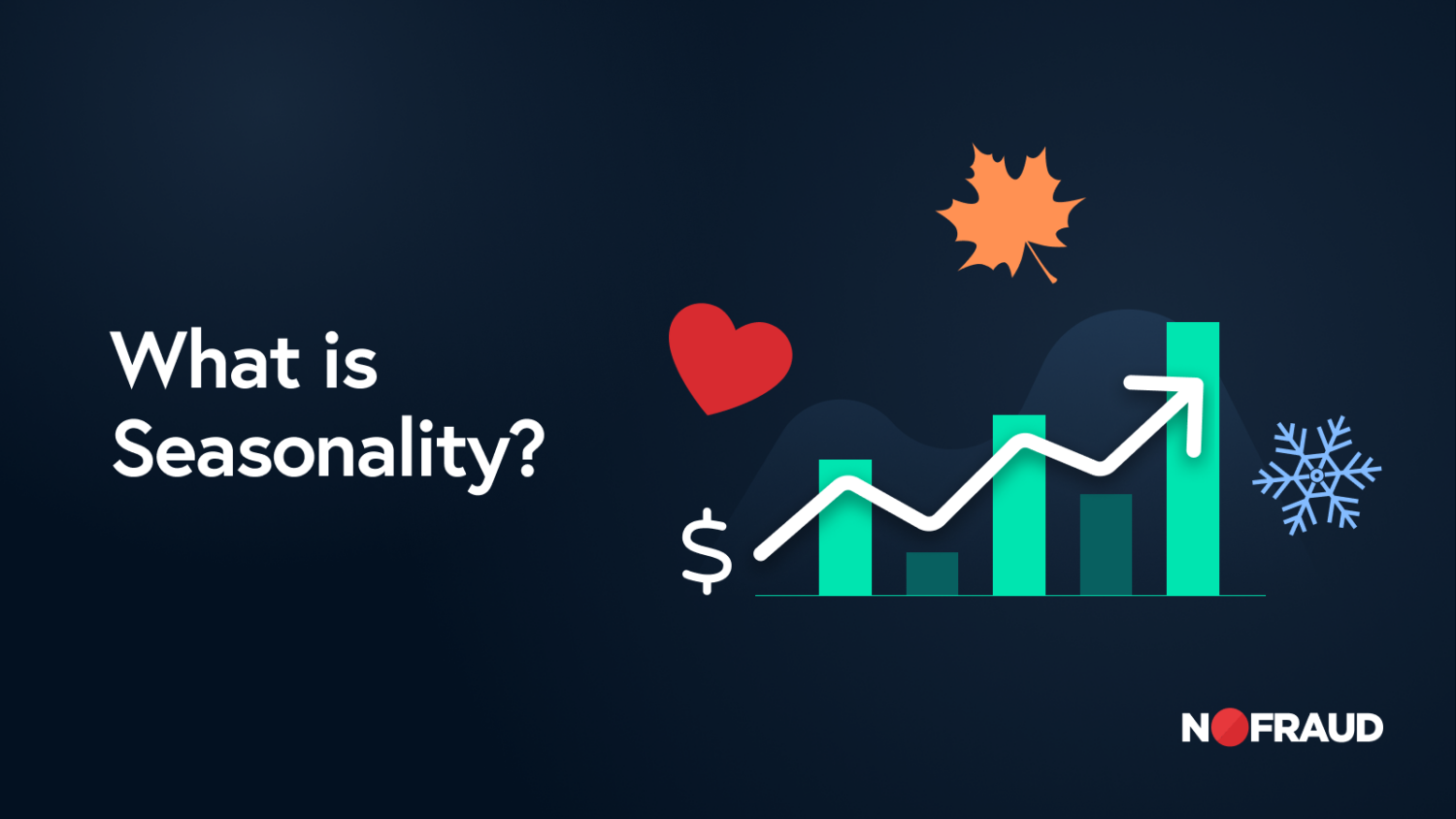 What is Seasonality?

$

NOFRAUD